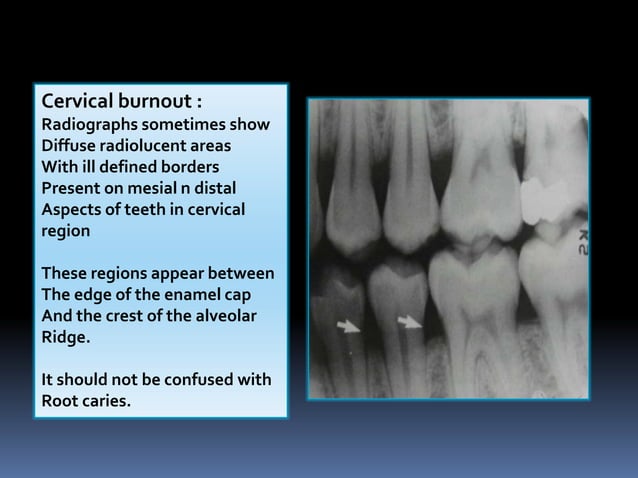 Cervical burnout :
Radiographs sometimes show Diffuse radiolucent areas With ill defined borders Present on mesial n distal Aspects of teeth in cervical region

These regions appear between The edge of the enamel cap And the crest of the alveolar Ridge.

It should not be confused with Root caries.

R2